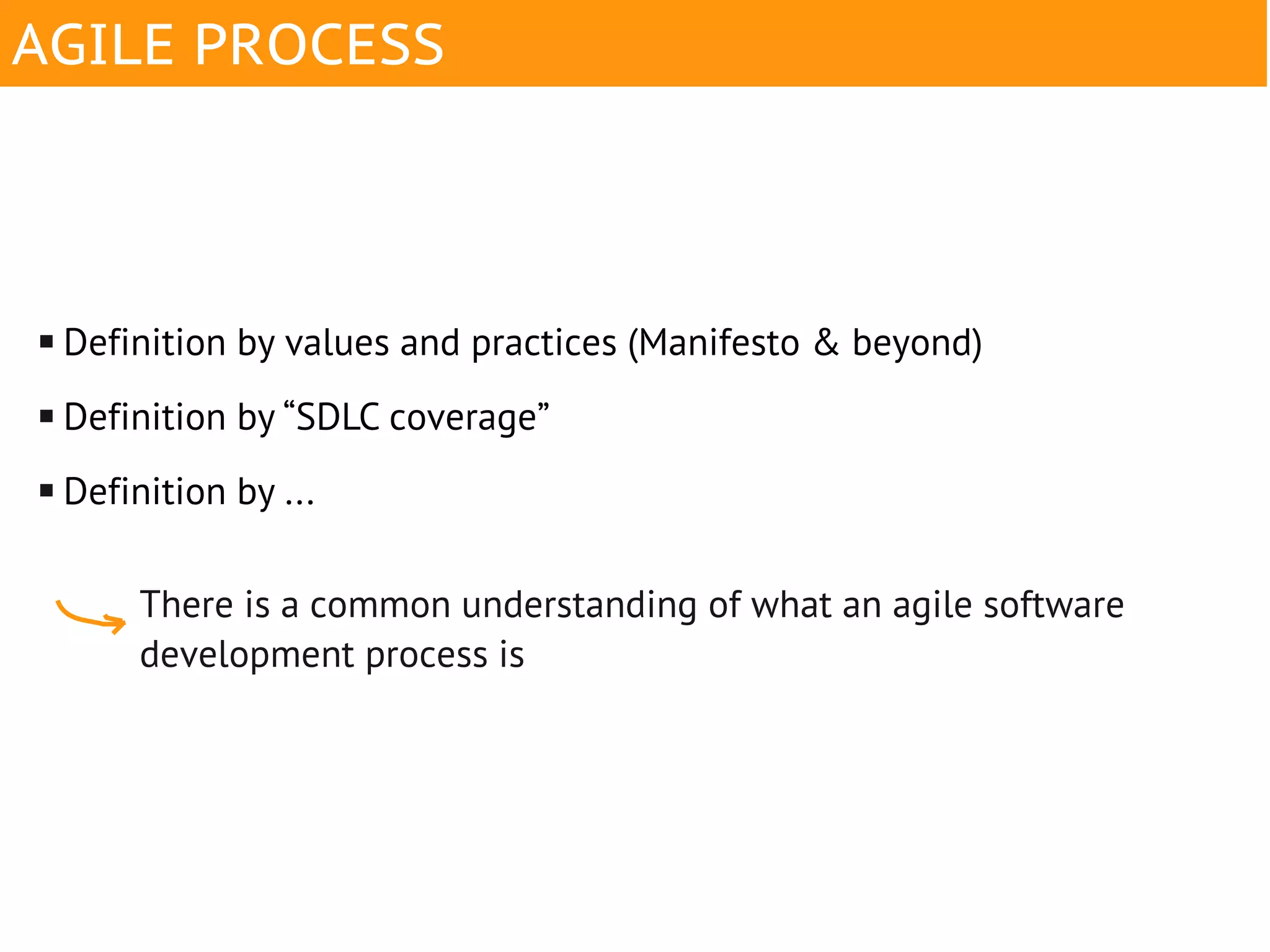 AGILE PROCESS

▪ Definition by values and practices (Manifesto & beyond)

▪ Definition by “SDLC coverage”

▪ Definition by ...

There is a common understanding of what an agile software development process is